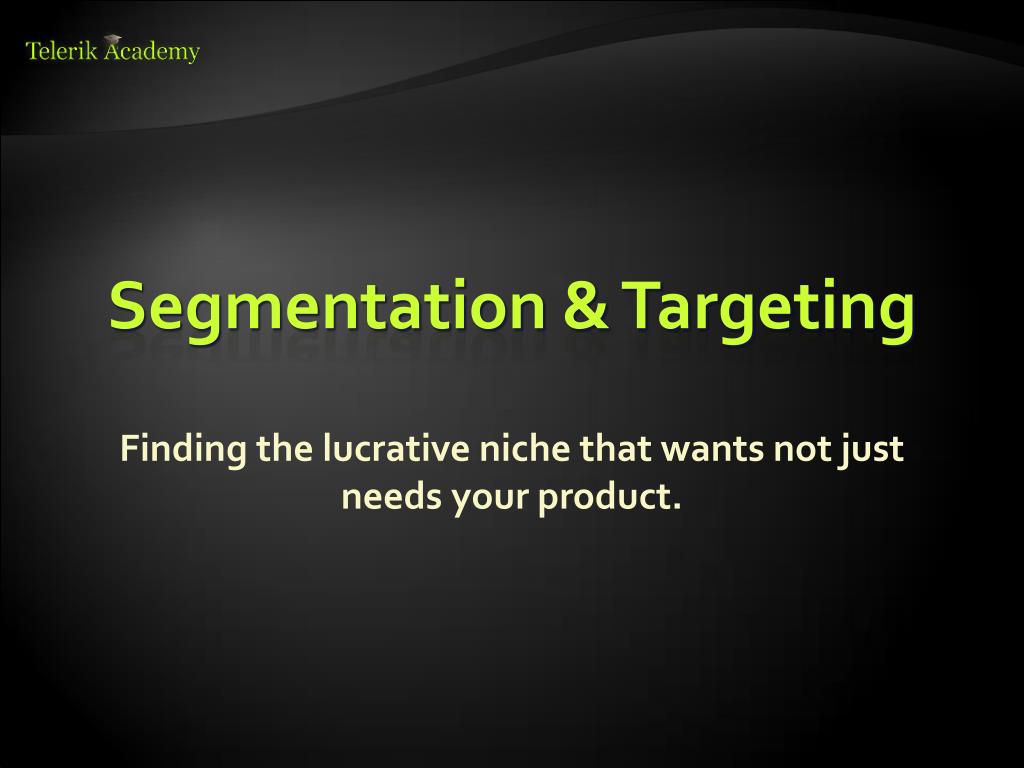 Telerik Academy

Segmentation & Targeting

Finding the lucrative niche that wants not just needs your product.